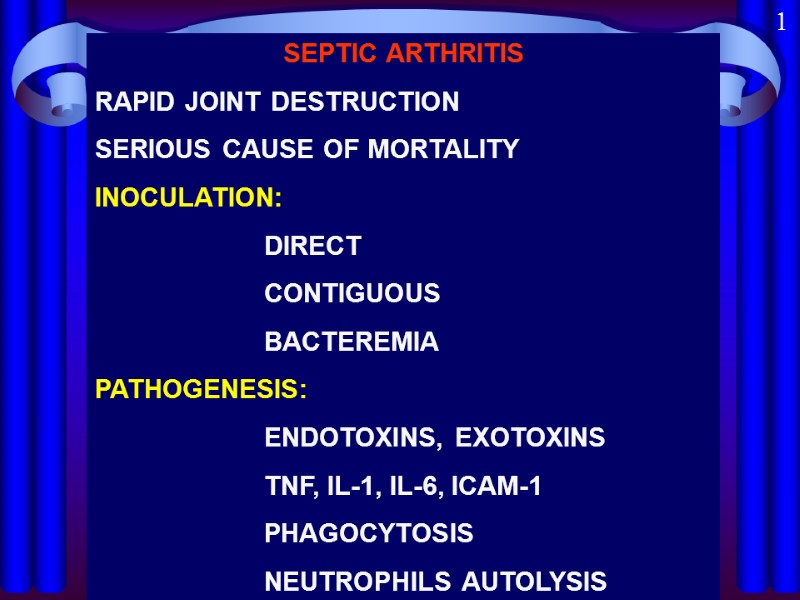 1

SEPTIC ARTHRITIS

RAPID JOINT DESTRUCTION

SERIOUS CAUSE OF MORTALITY

INOCULATION:

DIRECT

CONTIGUOUS

BACTEREMIA

PATHOGENESIS:

ENDOTOXINS, EXOTOXINS

TNF, IL-1, IL-6, ICAM-1

PHAGOCYTOSIS

NEUTROPHILS AUTOLYSIS